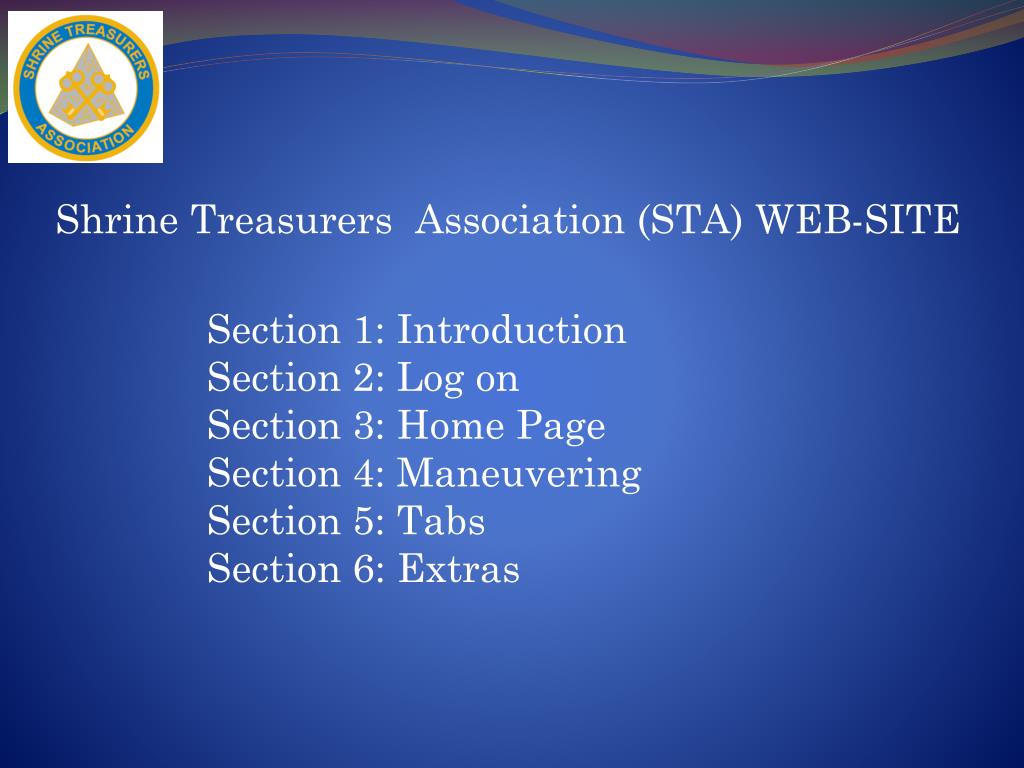 SHRINE TREASURERS ASSOCIATION

Shrine Treasurers Association (STA) WEB-SITE

Section 1: Introduction
Section 2: Log on
Section 3: Home Page
Section 4: Maneuvering
Section 5: Tabs
Section 6: Extras